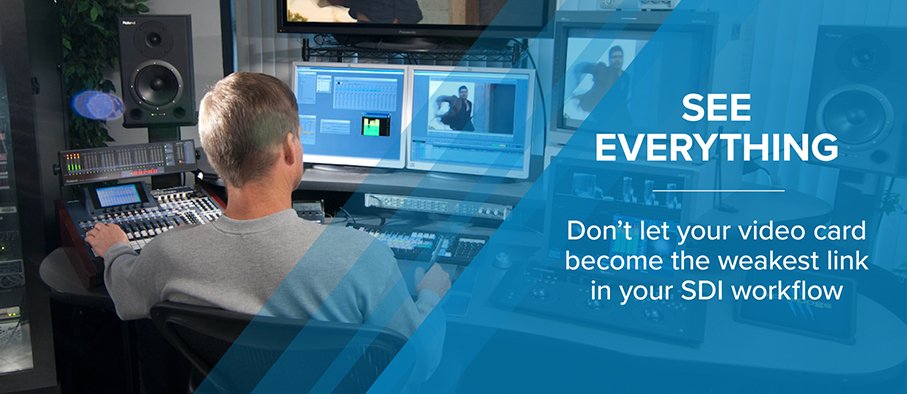 SEE EVERYTHING

Don't let your video card become the weakest link in your SDI workflow